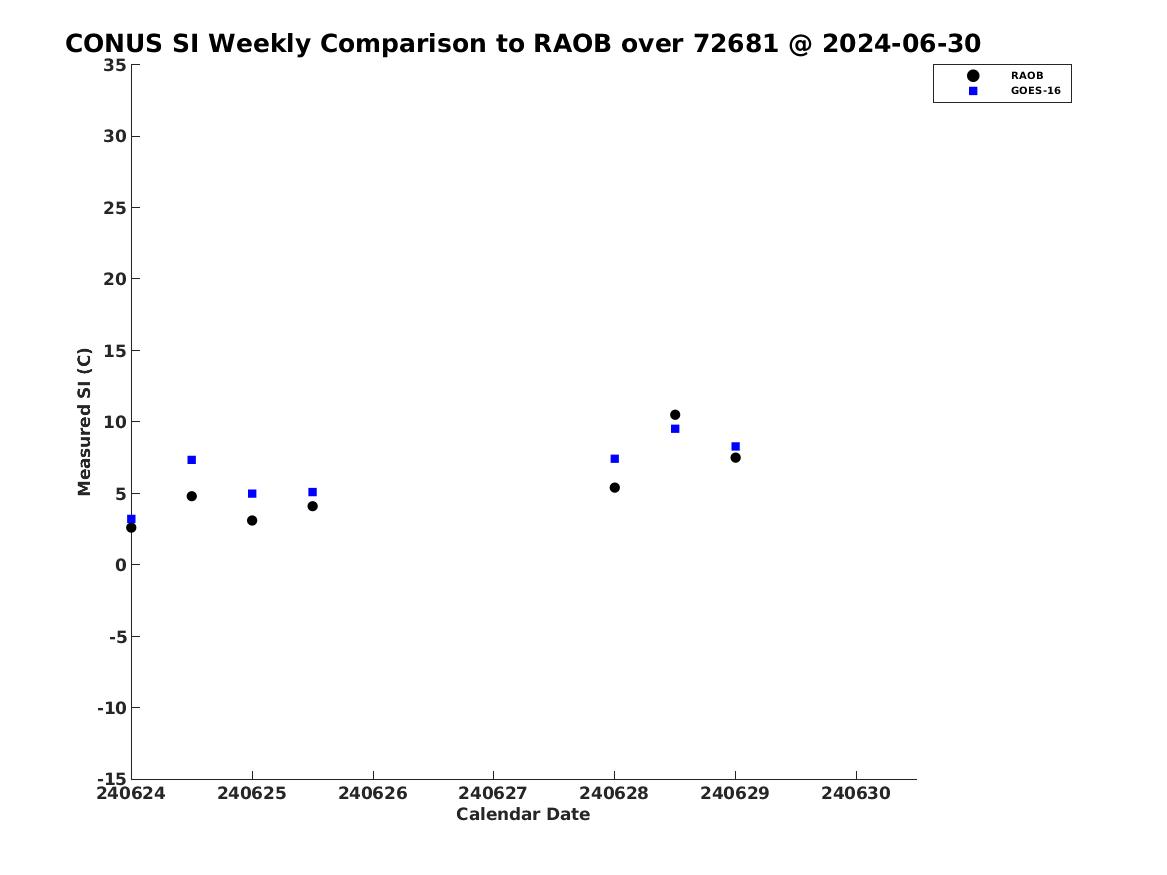 CONUS SI Weekly Comparison to RAOB over 72681 @ 2024-06-30

RAOB
GOES-16

Measured SI (C)

35
30
25
20
15
10
5
0
-5
-10
-15

240624
240625
240626
240627
240628
240629
240630

Calendar Date